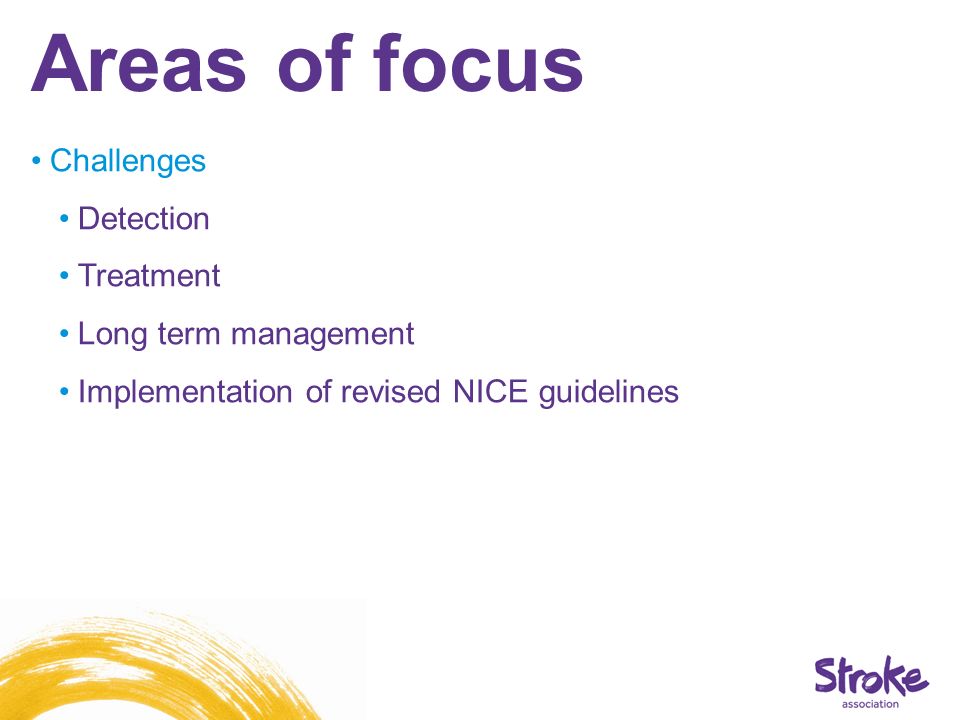 Areas of focus

• Challenges

• Detection

• Treatment

• Long term management

• Implementation of revised NICE guidelines

Stroke association